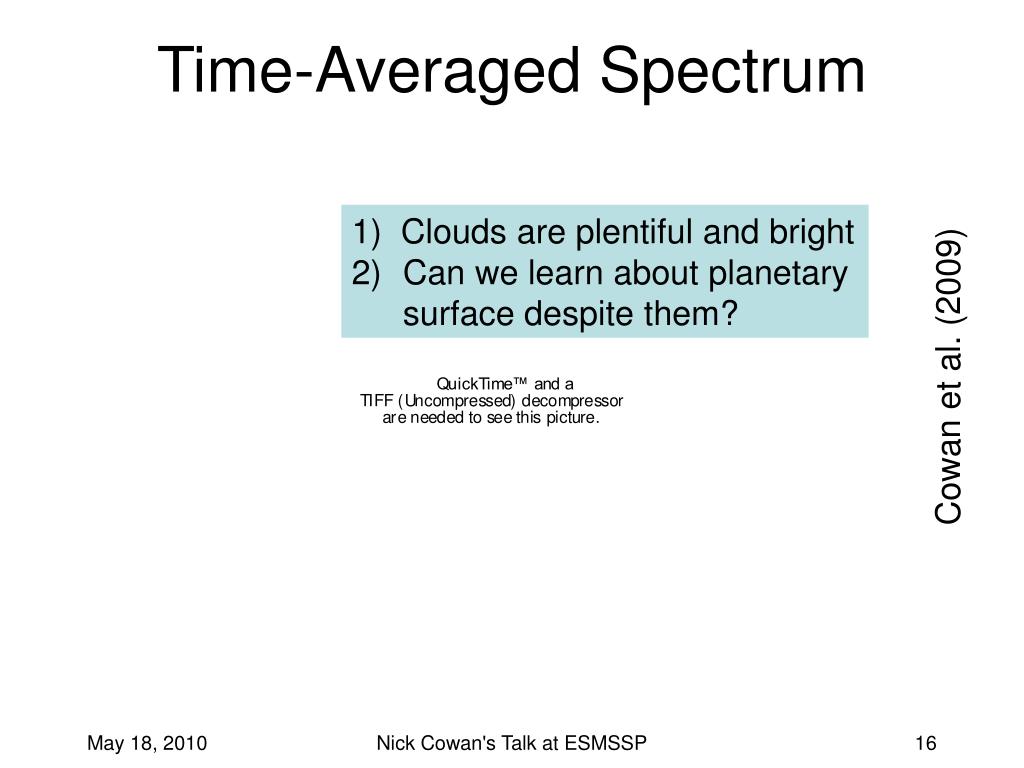 Time-Averaged Spectrum

1) Clouds are plentiful and bright
2) Can we learn about planetary surface despite them?

QuickTime™ and a
TIFF (Uncompressed) decompressor
are needed to see this picture.

Cowan et al. (2009)

May 18, 2010

Nick Cowan's Talk at ESMSSP

16